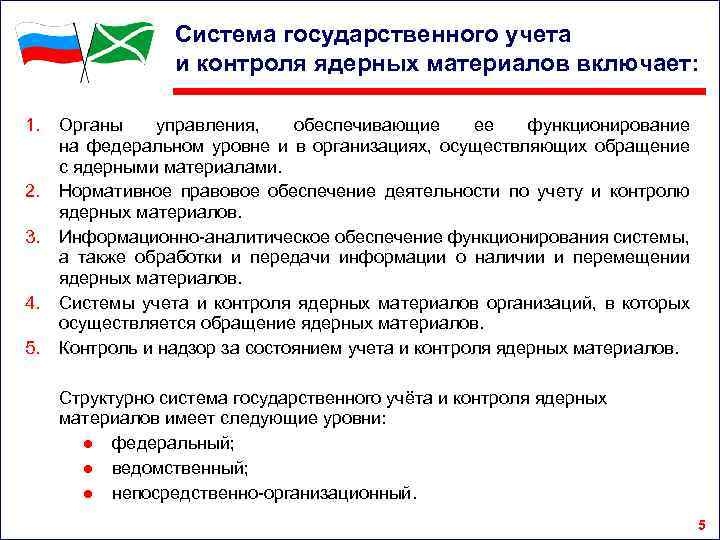 Система государственного учета и контроля ядерных материалов включает:

1. Органы управления, обеспечивающие ее функционирование на федеральном уровне и в организациях, осуществляющих обращение с ядерными материалами.
2. Нормативное правовое обеспечение деятельности по учету и контролю ядерных материалов.
3. Информационно-аналитическое обеспечение функционирования системы, а также обработки и передачи информации о наличии и перемещении ядерных материалов.
4. Системы учета и контроля ядерных материалов организаций, в которых осуществляется обращение ядерных материалов.
5. Контроль и надзор за состоянием учета и контроля ядерных материалов.

Структурно система государственного учёта и контроля ядерных материалов имеет следующие уровни:
● федеральный;
● ведомственный;
● непосредственно-организационный.

5